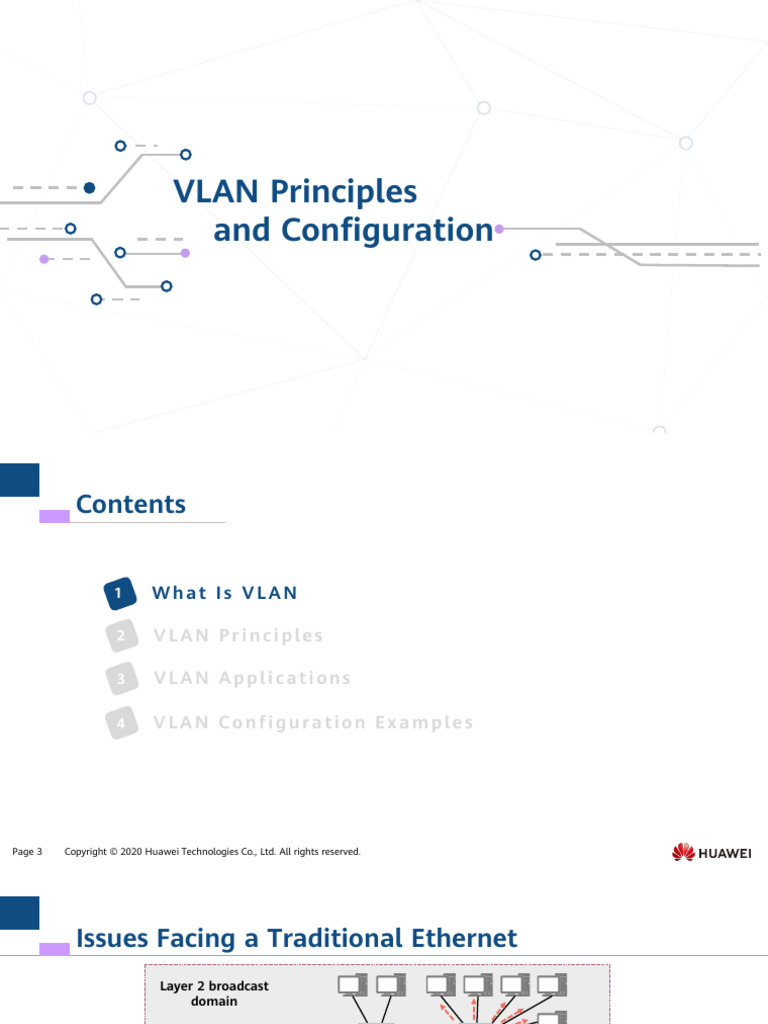 VLAN Principles and Configuration

Contents

1 What Is VLAN
2 VLAN Principles
3 VLAN Applications
4 VLAN Configuration Examples

Page 3 Copyright © 2020 Huawei Technologies Co., Ltd. All rights reserved.

HUAWEI

Issues Facing a Traditional Ethernet

Layer 2 broadcast domain